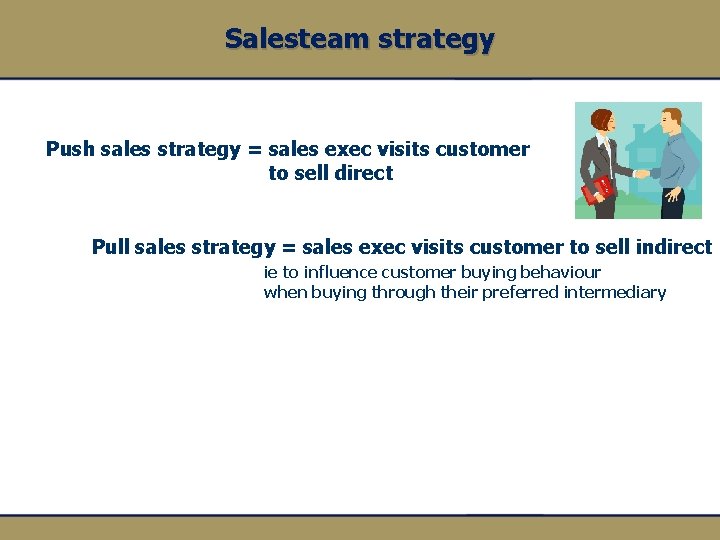 Salesteam strategy

Push sales strategy = sales exec visits customer to sell direct

Pull sales strategy = sales exec visits customer to sell indirect
ie to influence customer buying behaviour when buying through their preferred intermediary